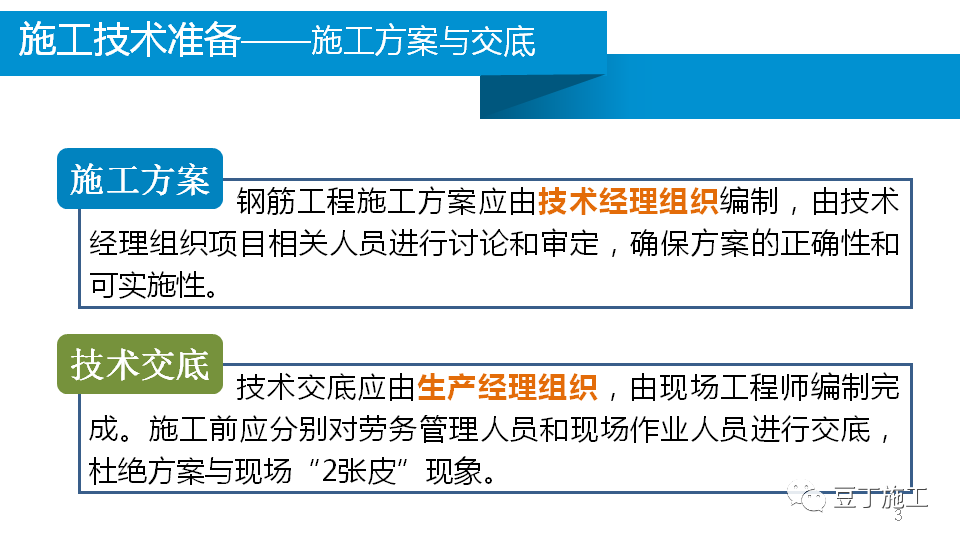 施工技术准备——施工方案与交底

施工方案

钢筋工程施工方案应由技术经理组织编制，由技术经理组织项目相关人员进行讨论和审定，确保方案的正确性和可实施性。

技术交底

技术交底应由生产经理组织，由现场工程师编制完成。施工前应分别对劳务管理人员和现场作业人员进行交底，杜绝方案与现场“2张皮”现象。

豆丁施工

3